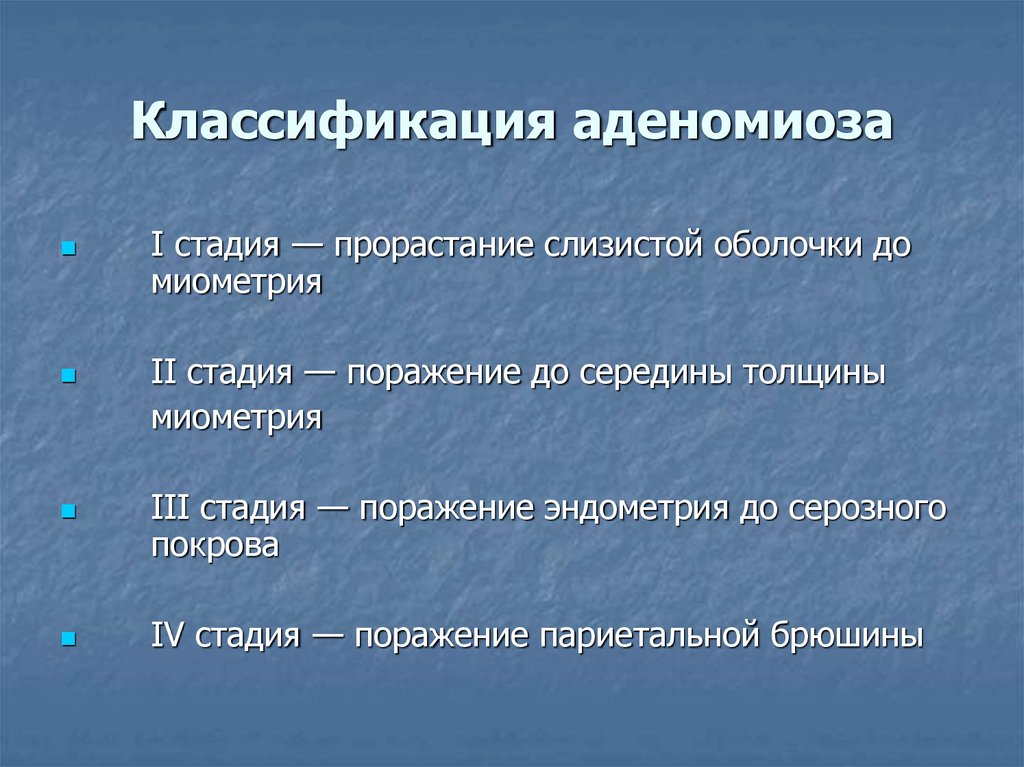 Классификация аденомиоза

I стадия — прорастание слизистой оболочки до миометрия

II стадия — поражение до середины толщины миометрия

III стадия — поражение эндометрия до серозного покрова

IV стадия — поражение париетальной брюшины